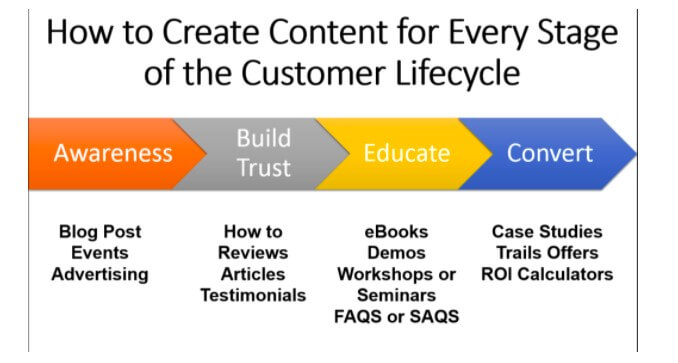 How to Create Content for Every Stage of the Customer Lifecycle

Awareness

Build Trust

Educate

Convert

Blog Post
Events
Advertising

How to
Reviews
Articles
Testimonials

eBooks
Demos
Workshops or Seminars
FAQS or SAQS

Case Studies
Trails Offers
ROI Calculators